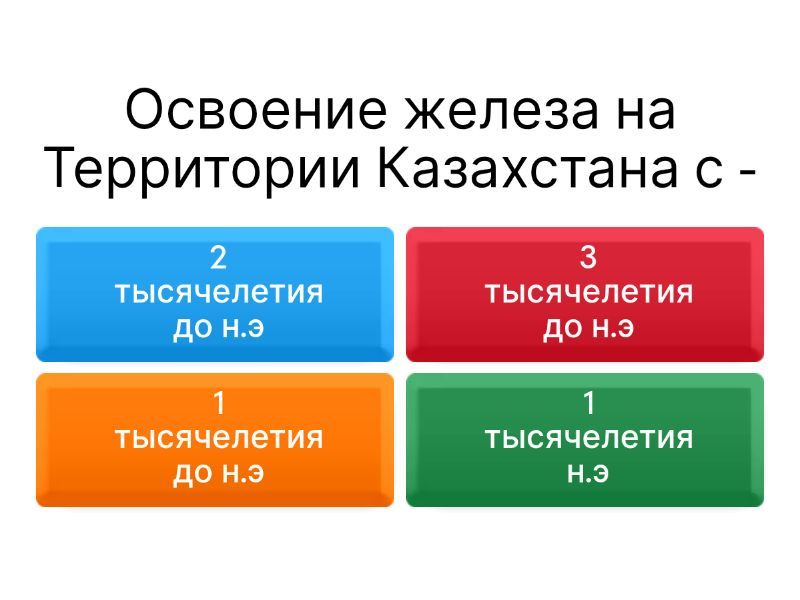 Освоение железа на Территории Казахстана с -

2 тысячелетия до н.э

3 тысячелетия до н.э

1 тысячелетия до н.э

1 тысячелетия н.э